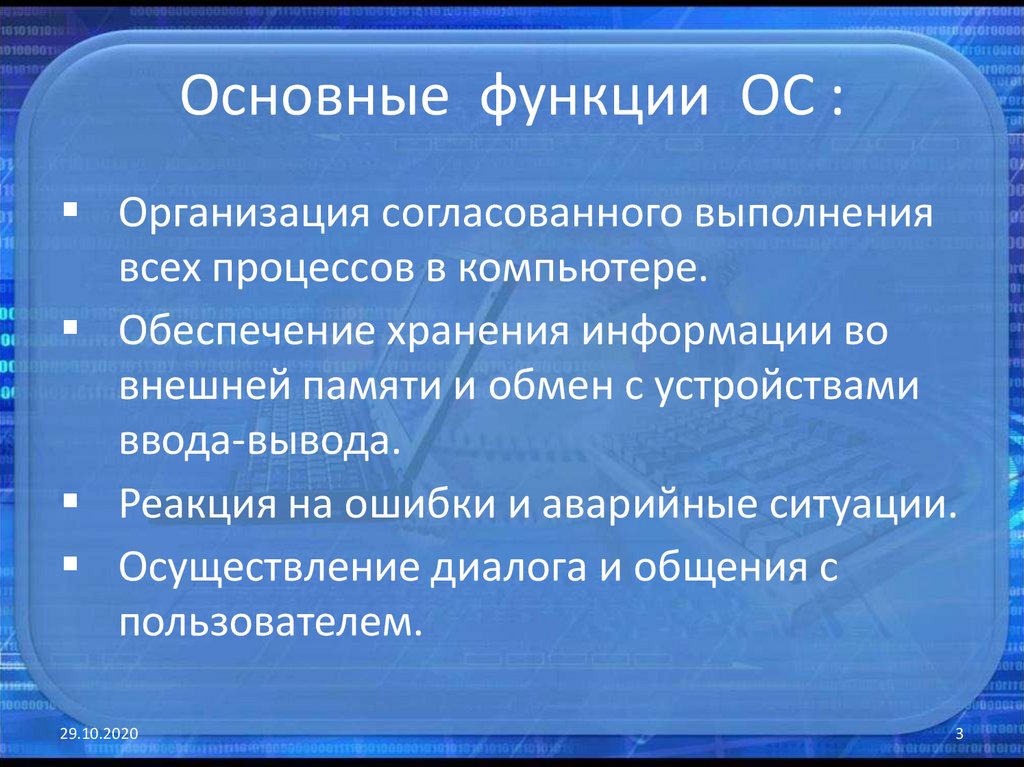 Основные функции ОС :

▪ Организация согласованного выполнения всех процессов в компьютере.

▪ Обеспечение хранения информации во внешней памяти и обмен с устройствами ввода-вывода.

▪ Реакция на ошибки и аварийные ситуации.

▪ Осуществление диалога и общения с пользователем.

29.10.2020

3